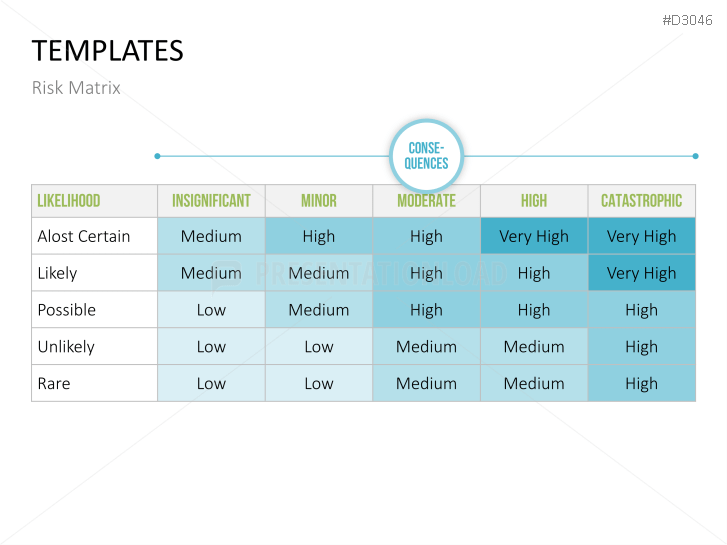 #D3046

TEMPLATES

Risk Matrix

CONSE-QUENCES

| LIKELIHOOD | INSIGNIFICANT | MINOR | MODERATE | HIGH | CATASTROPHIC |
|---|---|---|---|---|---|
| Alost Certain | Medium | High | High | Very High | Very High |
| Likely | Medium | Medium | High | High | Very High |
| Possible | Low | Medium | High | High | High |
| Unlikely | Low | Low | Medium | Medium | High |
| Rare | Low | Low | Medium | Medium | High |

PRESENTATIONLOAD